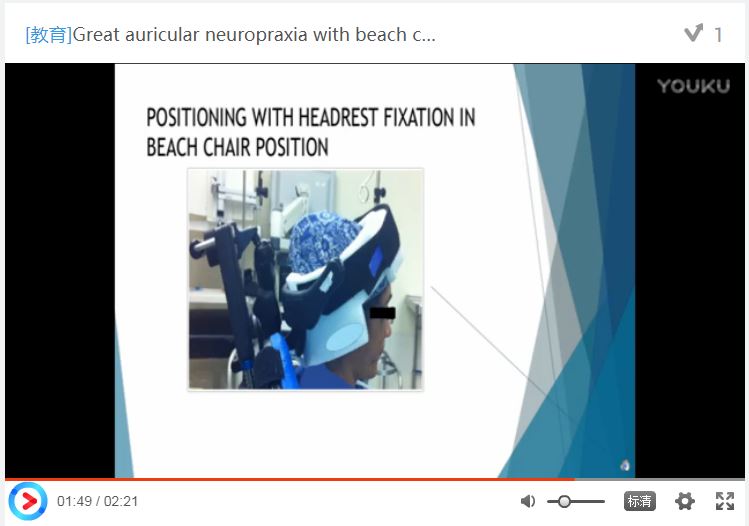 [教育]Great auricular neuropraxia with beach c...

1

YOUKU

POSITIONING WITH HEADREST FIXATION IN BEACH CHAIR POSITION

01:49 / 02:21

标清